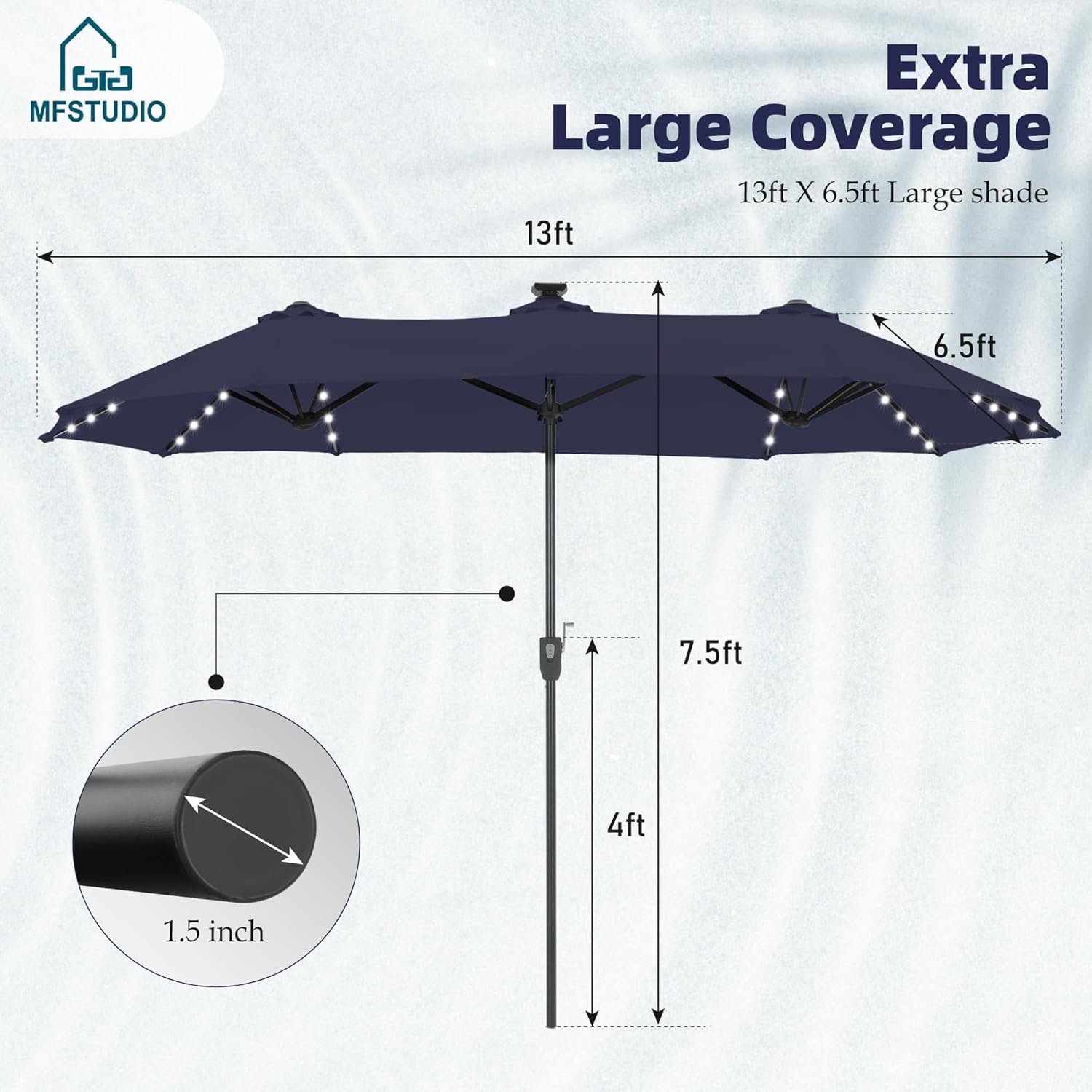 MFSTUDIO

Extra Large Coverage

13ft X 6.5ft Large shade

13ft

6.5ft

7.5ft

4ft

1.5 inch